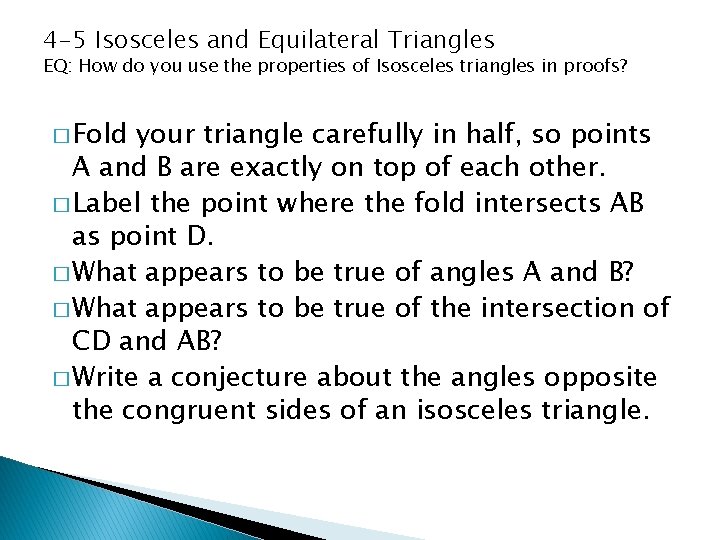 4-5 Isosceles and Equilateral Triangles
EQ: How do you use the properties of Isosceles triangles in proofs?

□ Fold your triangle carefully in half, so points A and B are exactly on top of each other.
□ Label the point where the fold intersects AB as point D.
□ What appears to be true of angles A and B?
□ What appears to be true of the intersection of CD and AB?
□ Write a conjecture about the angles opposite the congruent sides of an isosceles triangle.